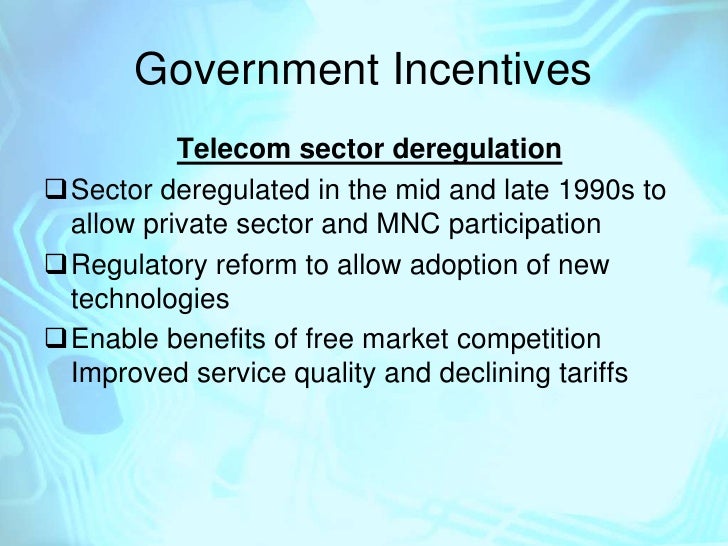 Government Incentives

Telecom sector deregulation

❑ Sector deregulated in the mid and late 1990s to allow private sector and MNC participation

❑ Regulatory reform to allow adoption of new technologies

❑ Enable benefits of free market competition Improved service quality and declining tariffs